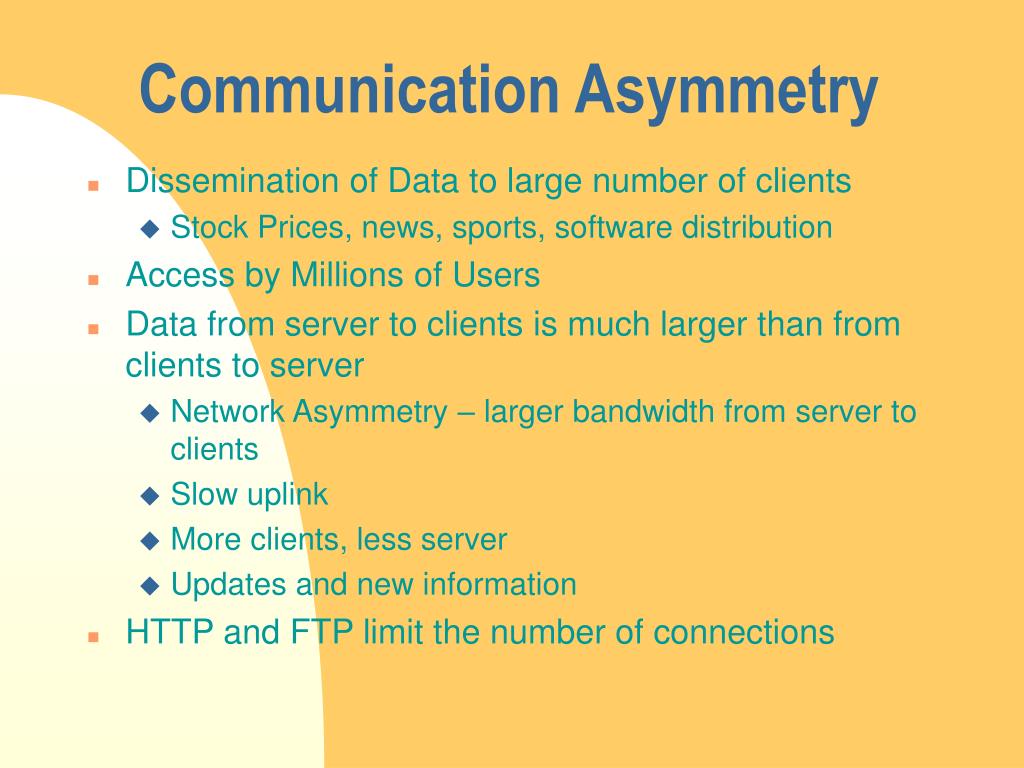 Communication Asymmetry

- Dissemination of Data to large number of clients
  - Stock Prices, news, sports, software distribution
- Access by Millions of Users
- Data from server to clients is much larger than from clients to server
  - Network Asymmetry – larger bandwidth from server to clients
  - Slow uplink
  - More clients, less server
  - Updates and new information
- HTTP and FTP limit the number of connections